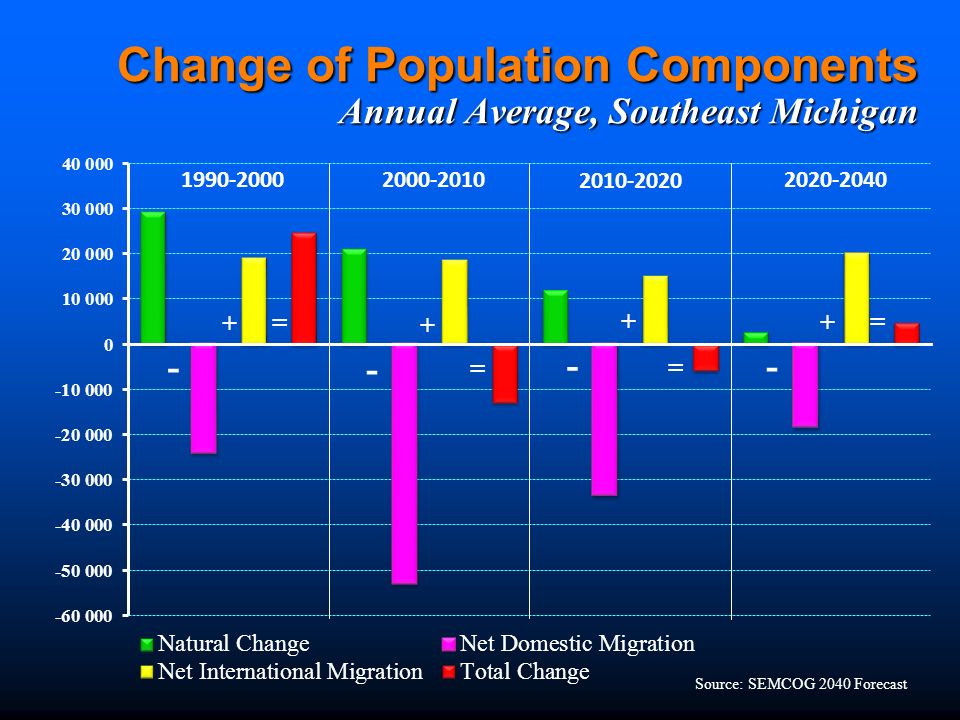 Change of Population Components
Annual Average, Southeast Michigan

40 000
30 000
20 000
10 000
0
-10 000
-20 000
-30 000
-40 000
-50 000
-60 000

1990-2000
2000-2010
2010-2020
2020-2040

- + =
- + =
- + =
- + =

Natural Change
Net Domestic Migration
Net International Migration
Total Change

Source: SEMCOG 2040 Forecast